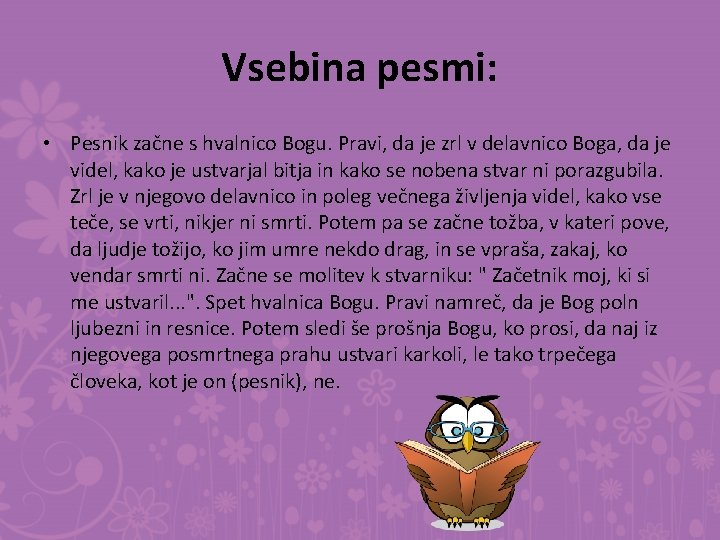 Vsebina pesmi:

• Pesnik začne s hvalnico Bogu. Pravi, da je zrl v delavnico Boga, da je videl, kako je ustvarjal bitja in kako se nobena stvar ni porazgubila. Zrl je v njegovo delavnico in poleg večnega življenja videl, kako vse teče, se vrti, nikjer ni smrti. Potem pa se začne tožba, v kateri pove, da ljudje tožijo, ko jim umre nekdo drag, in se vpraša, zakaj, ko vendar smrti ni. Začne se molitev k stvarniku: " Začetnik moj, ki si me ustvaril...". Spet hvalnica Bogu. Pravi namreč, da je Bog poln ljubezni in resnice. Potem sledi še prošnja Bogu, ko prosi, da naj iz njegovega posmrtnega prahu ustvari karkoli, le tako trpečega človeka, kot je on (pesnik), ne.